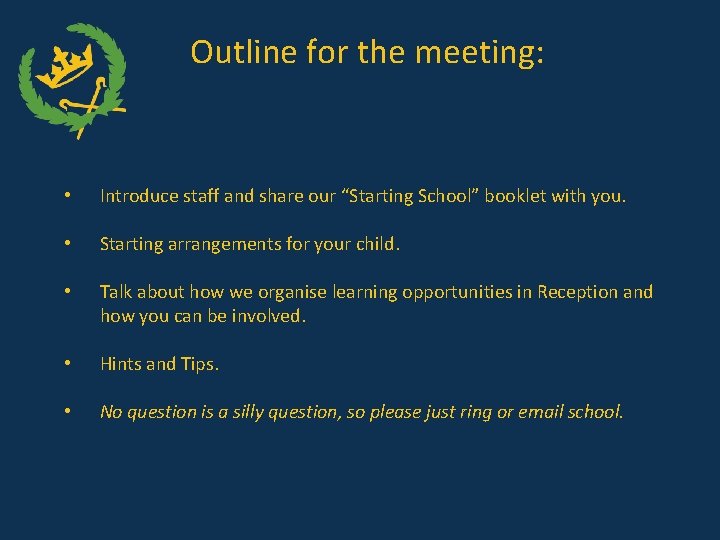 Outline for the meeting:

• Introduce staff and share our “Starting School” booklet with you.

• Starting arrangements for your child.

• Talk about how we organise learning opportunities in Reception and how you can be involved.

• Hints and Tips.

• No question is a silly question, so please just ring or email school.